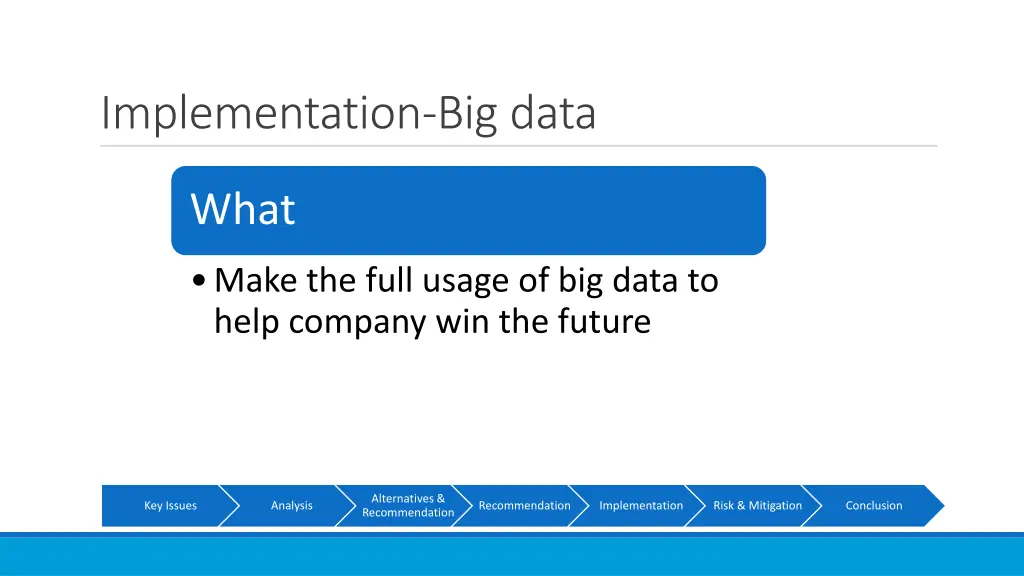 Implementation-Big data

What

• Make the full usage of big data to help company win the future

Key Issues
Analysis
Alternatives & Recommendation
Recommendation
Implementation
Risk & Mitigation
Conclusion